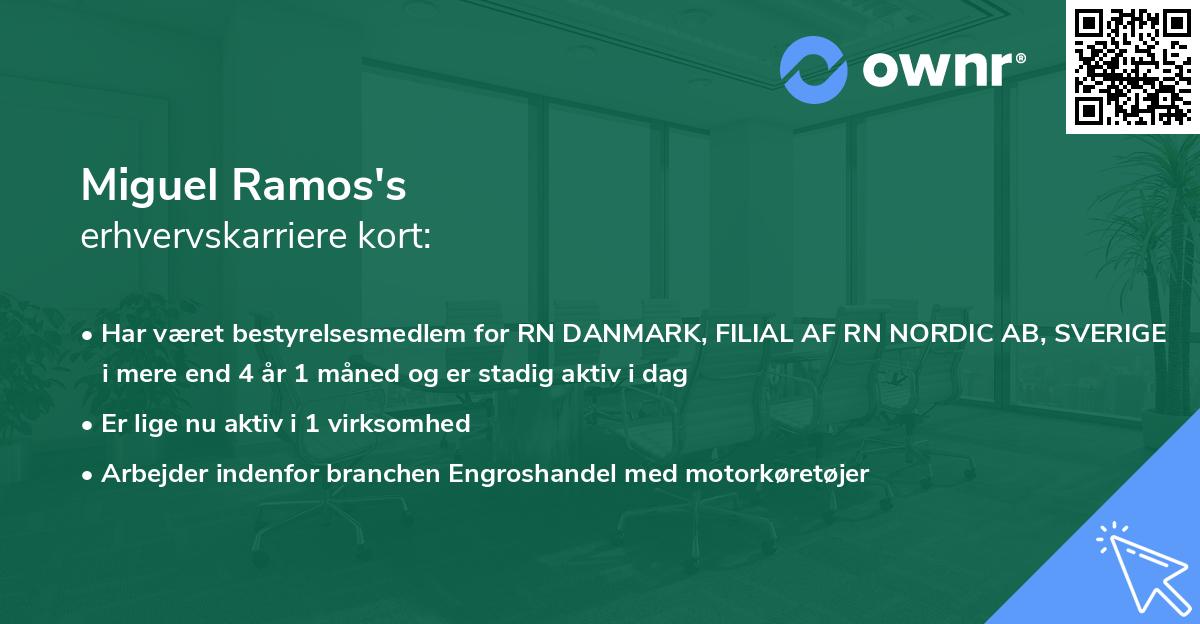 ownr®

Miguel Ramos's
erhvervskarriere kort:

• Har været bestyrelsesmedlem for RN DANMARK, FILIAL AF RN NORDIC AB, SVERIGE i mere end 4 år 1 måned og er stadig aktiv i dag
• Er lige nu aktiv i 1 virksomhed
• Arbejder indenfor branchen Engroshandel med motorkøretøjer